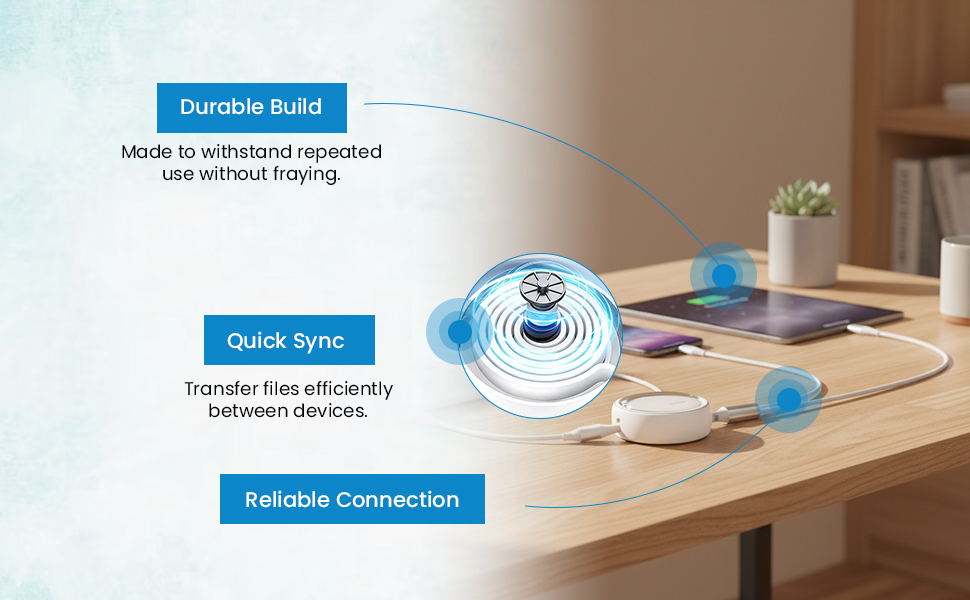 Durable Build

Made to withstand repeated use without fraying.

Quick Sync

Transfer files efficiently between devices.

Reliable Connection